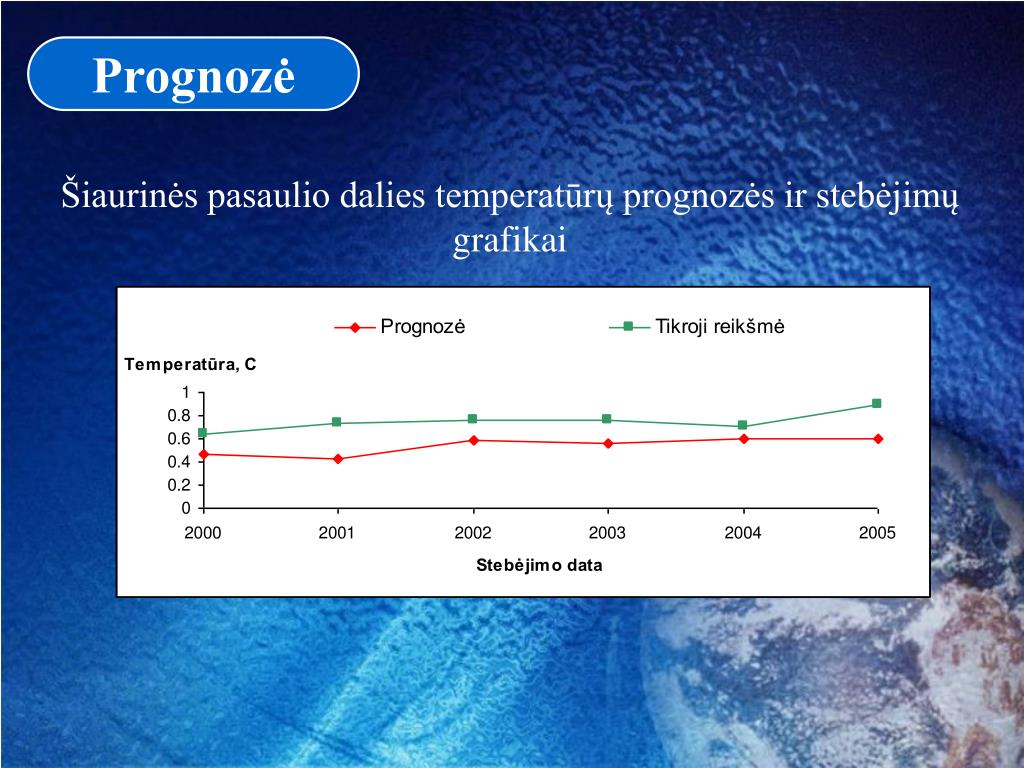 Prognozė

Šiaurinės pasaulio dalies temperatūrų prognozės ir stebėjimų grafikai

Prognozė
Tikroji reikšmė

Temperatūra, C

1
0.8
0.6
0.4
0.2
0

2000
2001
2002
2003
2004
2005

Stebėjimo data